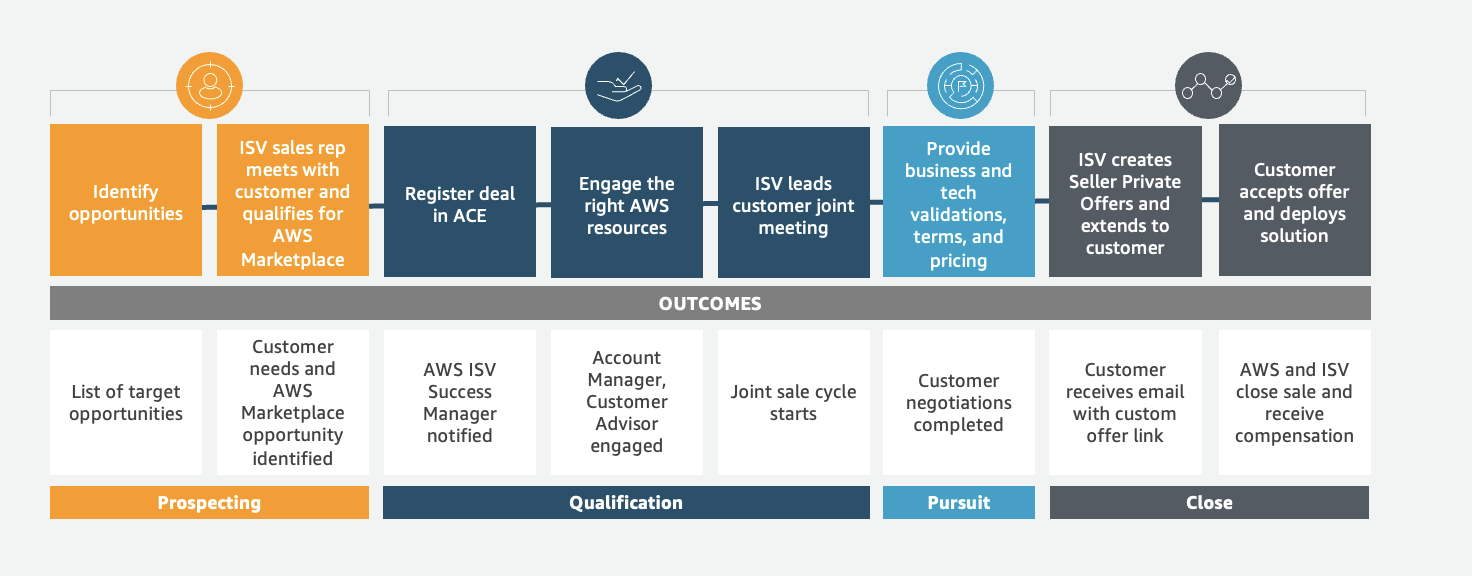 Identify opportunities

ISV sales rep meets with customer and qualifies for AWS Marketplace

Register deal in ACE

Engage the right AWS resources

ISV leads customer joint meeting

Provide business and tech validations, terms, and pricing

ISV creates Seller Private Offers and extends to customer

Customer accepts offer and deploys solution

OUTCOMES

List of target opportunities

Customer needs and AWS Marketplace opportunity identified

AWS ISV Success Manager notified

Account Manager, Customer Advisor engaged

Joint sale cycle starts

Customer negotiations completed

Customer receives email with custom offer link

AWS and ISV close sale and receive compensation

Prospecting

Qualification

Pursuit

Close